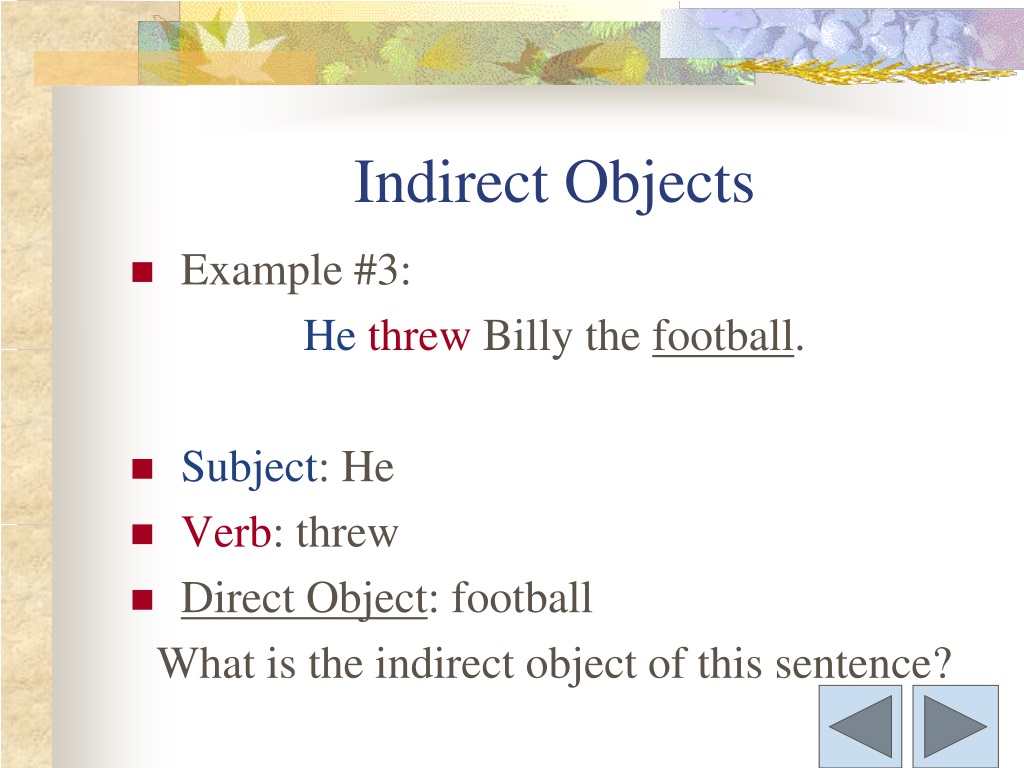 Indirect Objects

Example #3:

He threw Billy the football.

Subject: He

Verb: threw

Direct Object: football

What is the indirect object of this sentence?